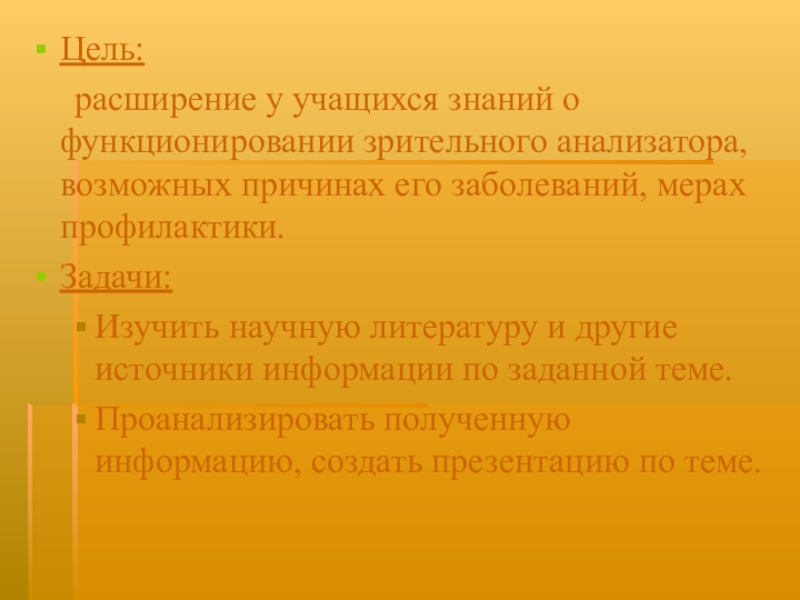 Цель:

расширение у учащихся знаний о функционировании зрительного анализатора, возможных причинах его заболеваний, мерах профилактики.

Задачи:

Изучить научную литературу и другие источники информации по заданной теме.

Проанализировать полученную информацию, создать презентацию по теме.